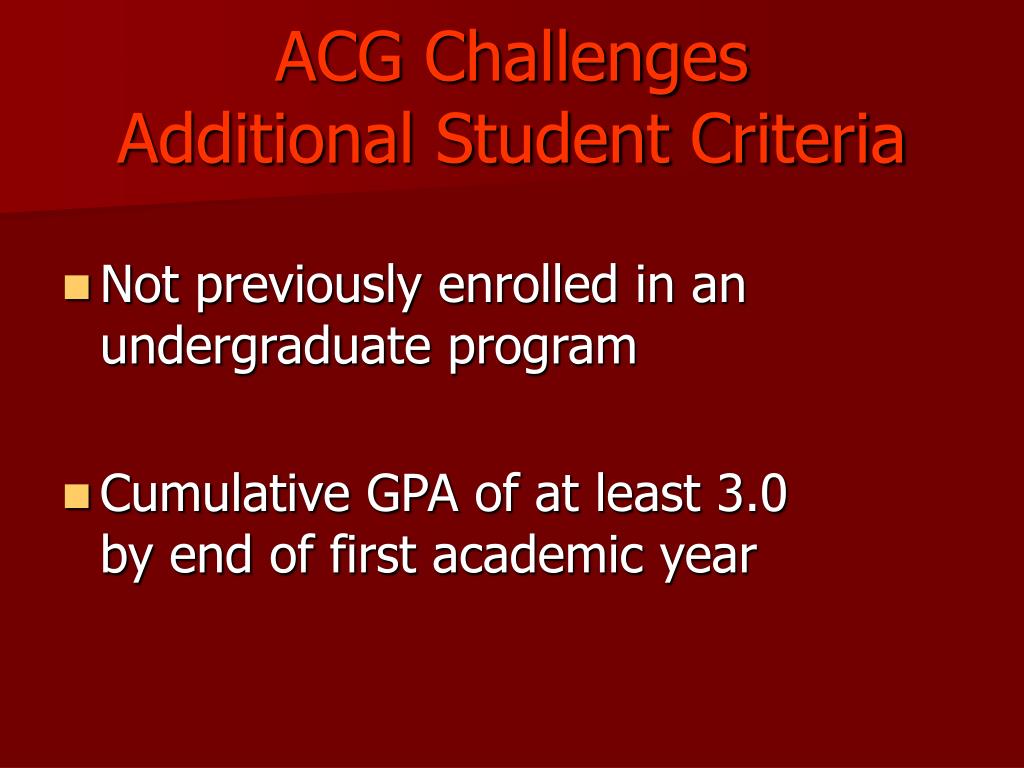 ACG Challenges
Additional Student Criteria

Not previously enrolled in an undergraduate program

Cumulative GPA of at least 3.0 by end of first academic year